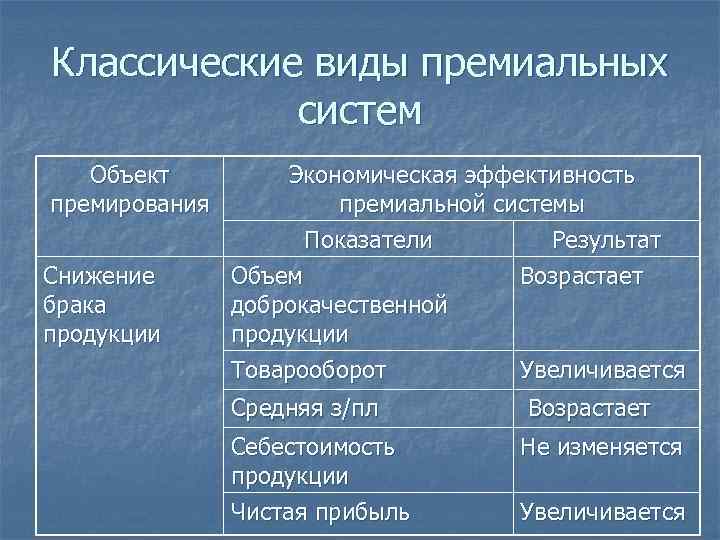 Классические виды премиальных систем

| Объект премирования | Экономическая эффективность премиальной системы | |
|---|---|---|
| | Показатели | Результат |
| Снижение брака продукции | Объем доброкачественной продукции | Возрастает |
| | Товарооборот | Увеличивается |
| | Средняя з/пл | Возрастает |
| | Себестоимость продукции | Не изменяется |
| | Чистая прибыль | Увеличивается |